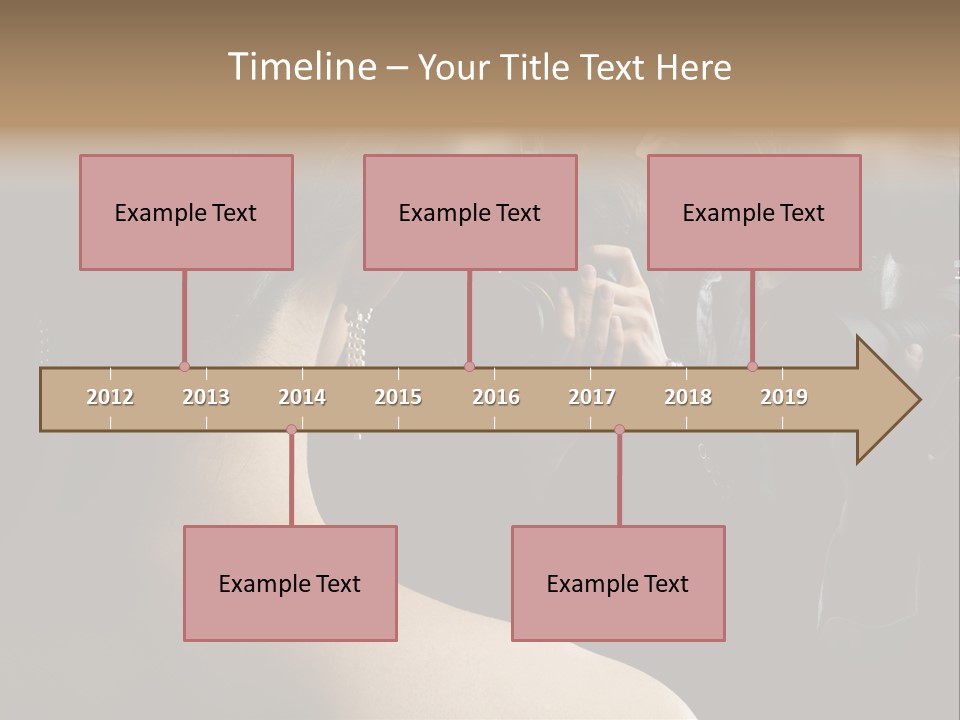 Timeline – Your Title Text Here

Example Text

Example Text

Example Text

2012 2013 2014 2015 2016 2017 2018 2019

Example Text

Example Text